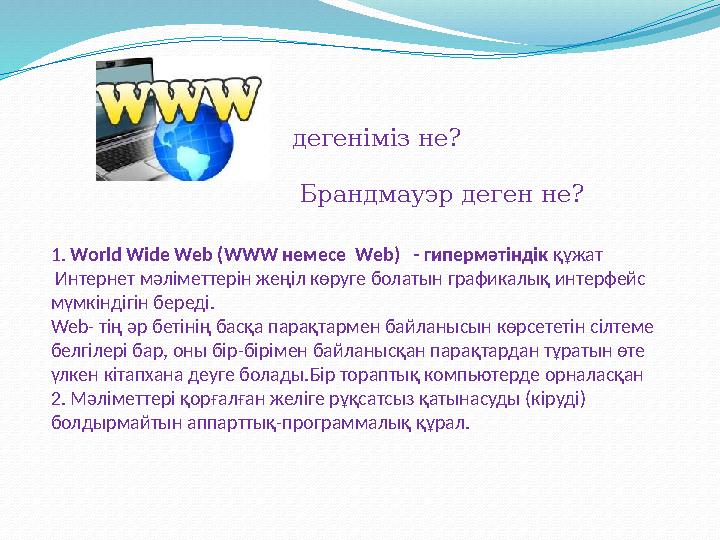 WWW

дегеніміз не?

Брандмауэр деген не?

1. World Wide Web (WWW немесе Web) - гипермәтіндік құжат
Интернет мәліметтерін жеңіл көруге болатын графикалық интерфейс мүмкіндігін береді.
Web- тің әр бетінің басқа парақтармен байланысын көрсететін сілтеме белгілері бар, оны бір-бірімен байланысқан парақтардан тұратын өте үлкен кітапхана деуге болады.Бір тораптық компьютерде орналасқан
2. Мәліметтері қорғалған желіге рұқсатсыз қатынасуды (кіруді) болдырмайтын аппарттық-программалық құрал.